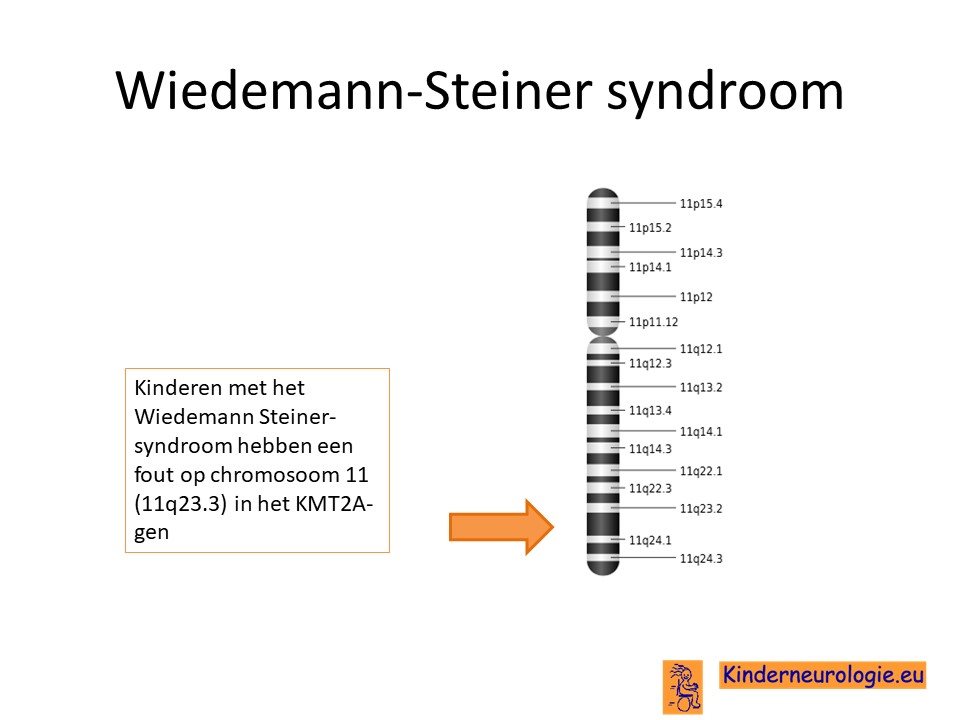 Wiedemann-Steiner syndroom

Kinderen met het Wiedemann Steiner-syndroom hebben een fout op chromosoom 11 (11q23.3) in het KMT2A-gen

11p15.4
11p15.2
11p14.3
11p14.1
11p12
11p11.12
11q12.1
11q12.3
11q13.2
11q13.4
11q14.1
11q14.3
11q22.1
11q22.3
11q23.2
11q24.1
11q24.3

Kinderneurologie.eu